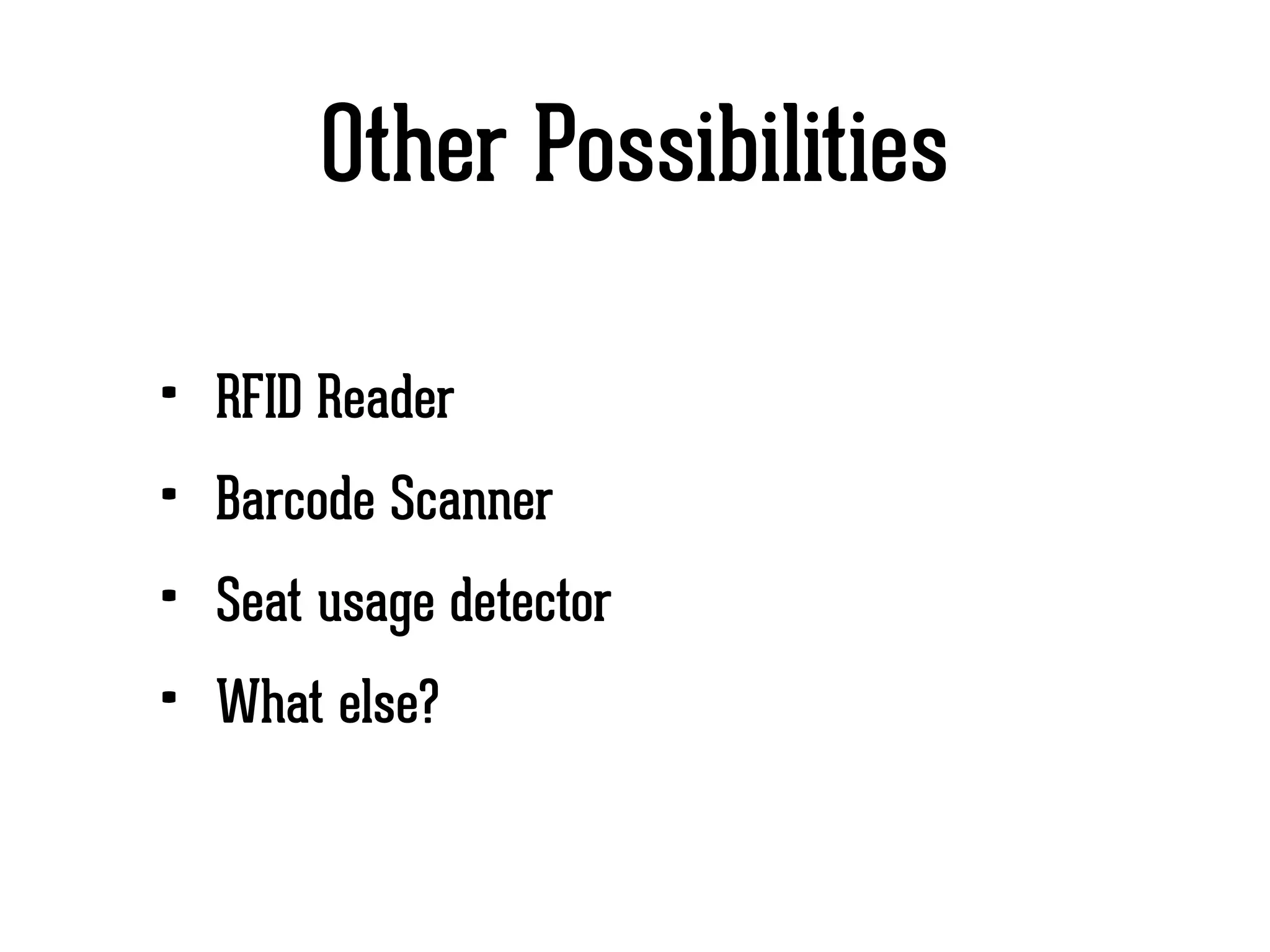 Other Possibilities

- RFID Reader
- Barcode Scanner
- Seat usage detector
- What else?